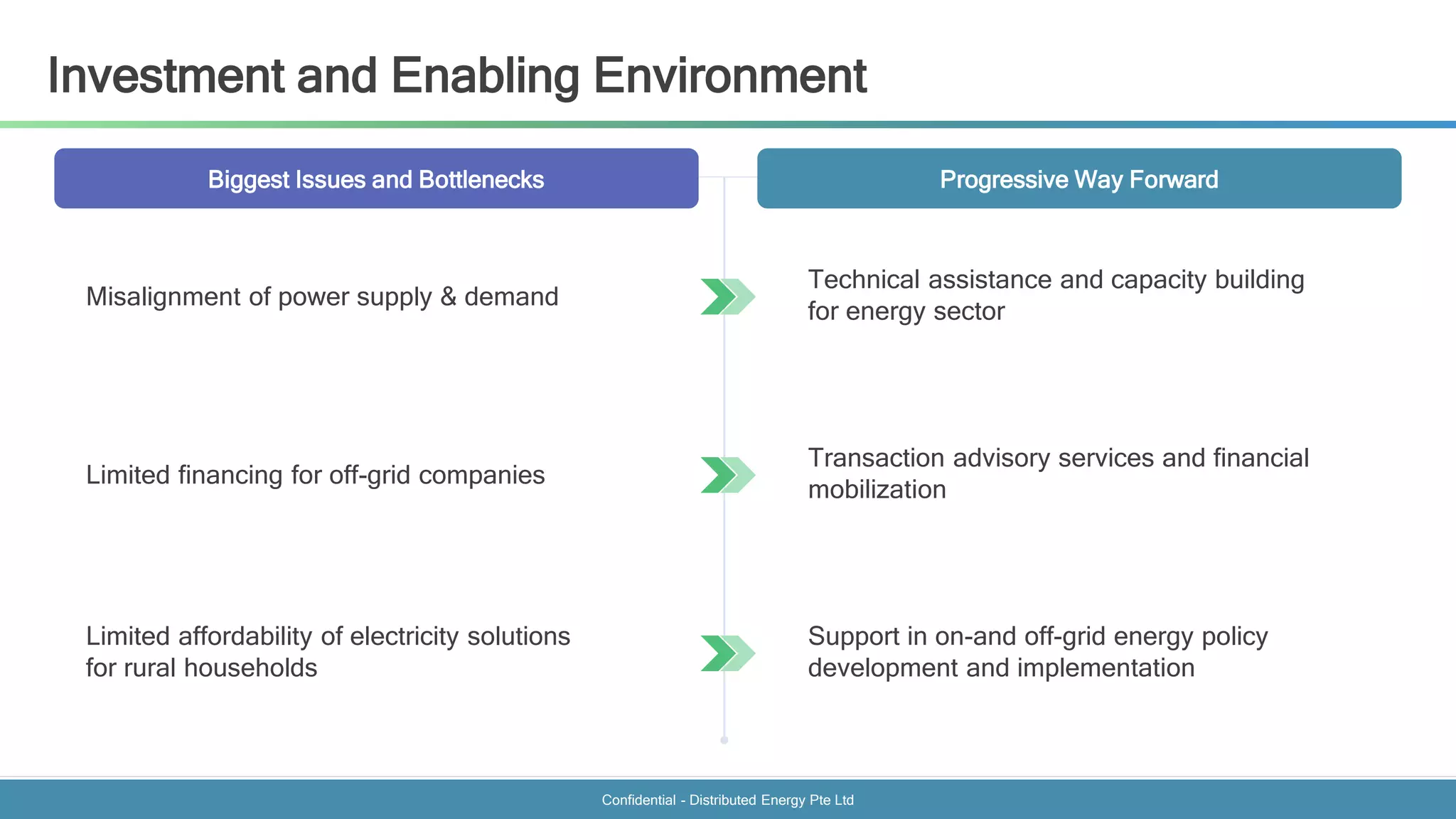 Investment and Enabling Environment

Biggest Issues and Bottlenecks

Misalignment of power supply & demand

Limited financing for off-grid companies

Limited affordability of electricity solutions for rural households

Progressive Way Forward

Technical assistance and capacity building for energy sector

Transaction advisory services and financial mobilization

Support in on-and off-grid energy policy development and implementation

Confidential - Distributed Energy Pte Ltd